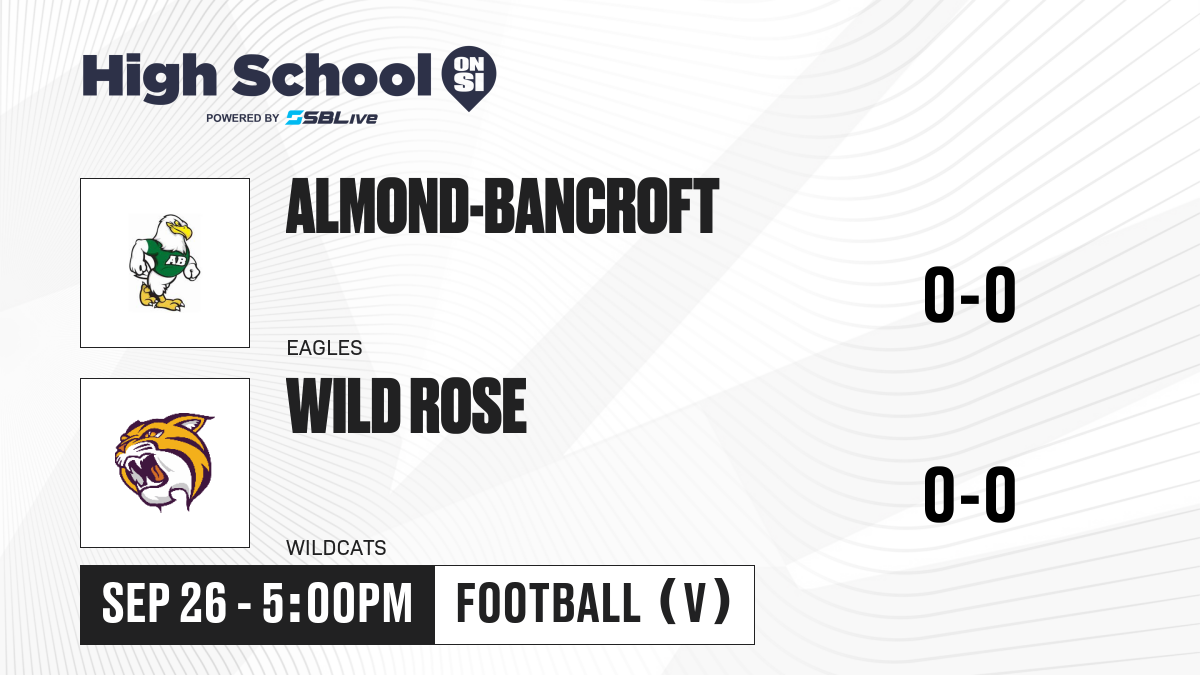 High School ON SI
POWERED BY SBLive

AB

ALMOND-BANCROFT

0-0

EAGLES

WILD ROSE

0-0

WILDCATS

SEP 26 - 5:00PM

FOOTBALL (V)